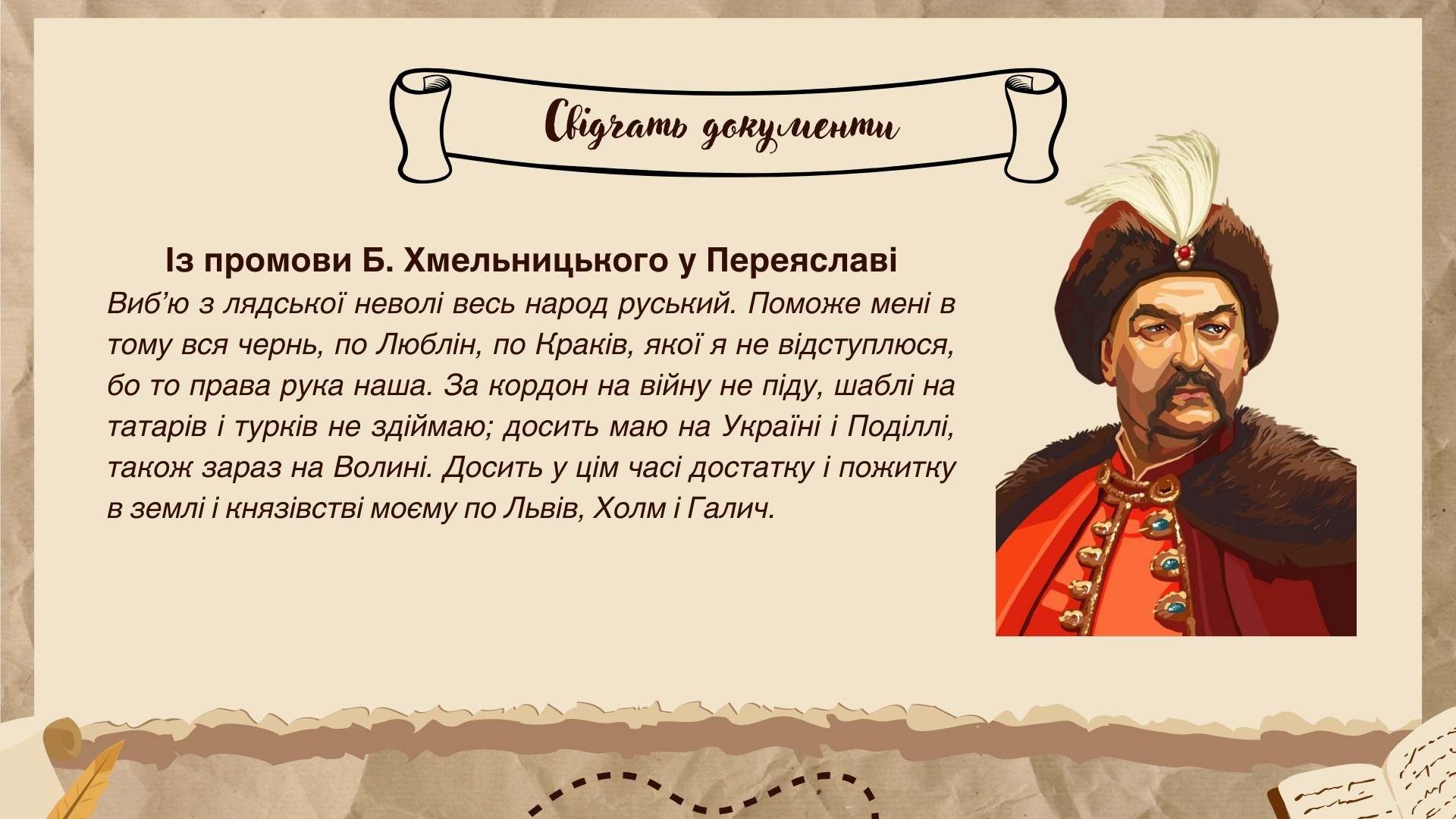 Свідчать документи

Із промови Б. Хмельницького у Переяславі

Виб’ю з лядської неволі весь народ руський. Поможе мені в тому вся чернь, по Люблін, по Краків, якої я не відступлюся, бо то права рука наша. За кордон на війну не піду, шаблі на татарів і турків не здіймаю; досить маю на Україні і Поділлі, також зараз на Волині. Досить у цім часі достатку і пожитку в землі і князівстві моєму по Львів, Холм і Галич.